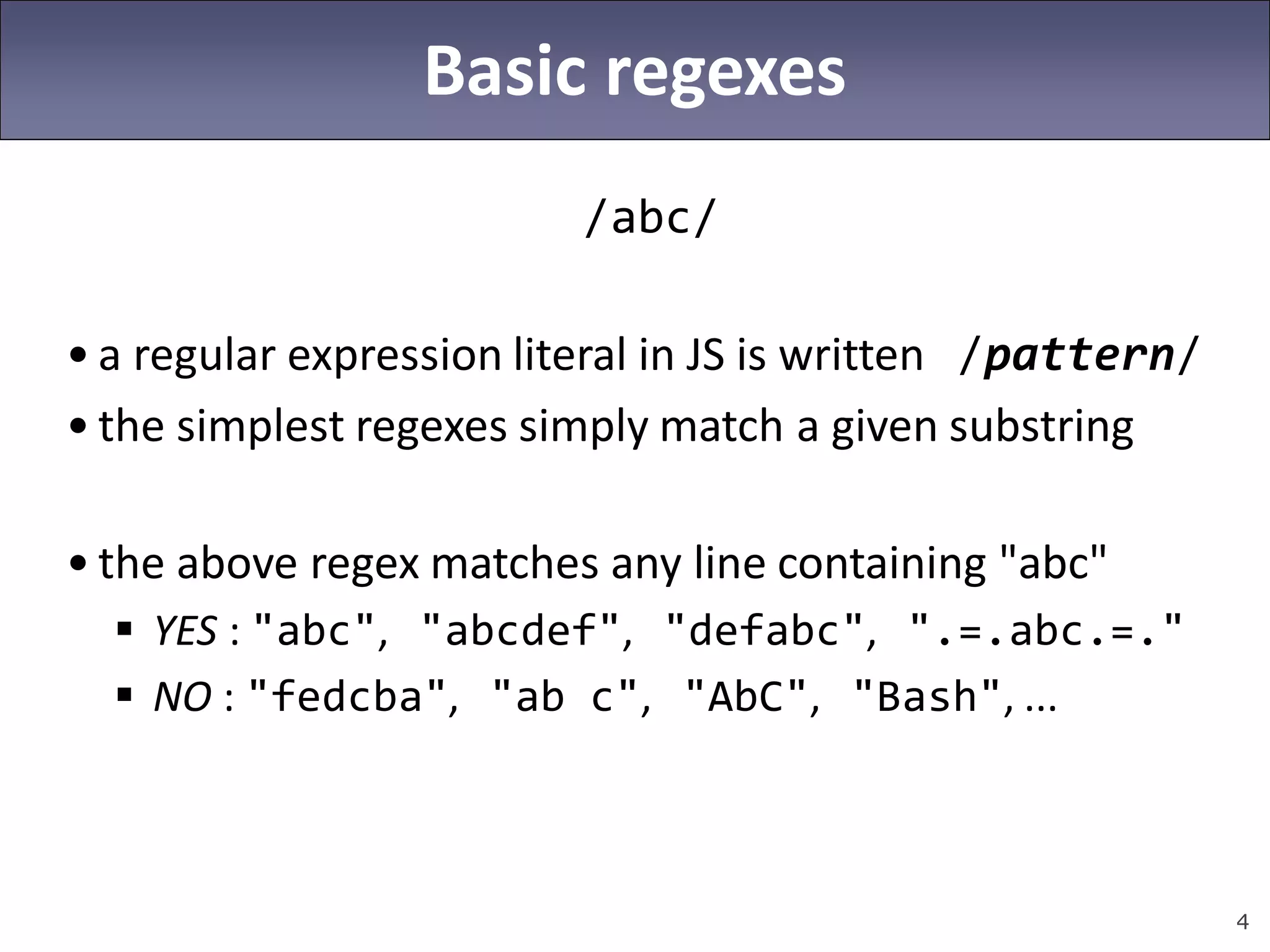 Basic regexes

/abc/

• a regular expression literal in JS is written /pattern/
• the simplest regexes simply match a given substring

• the above regex matches any line containing "abc"
▪ YES : "abc", "abcdef", "defabc", ".=.abc.=."
▪ NO : "fedcba", "ab c", "AbC", "Bash", ...

4